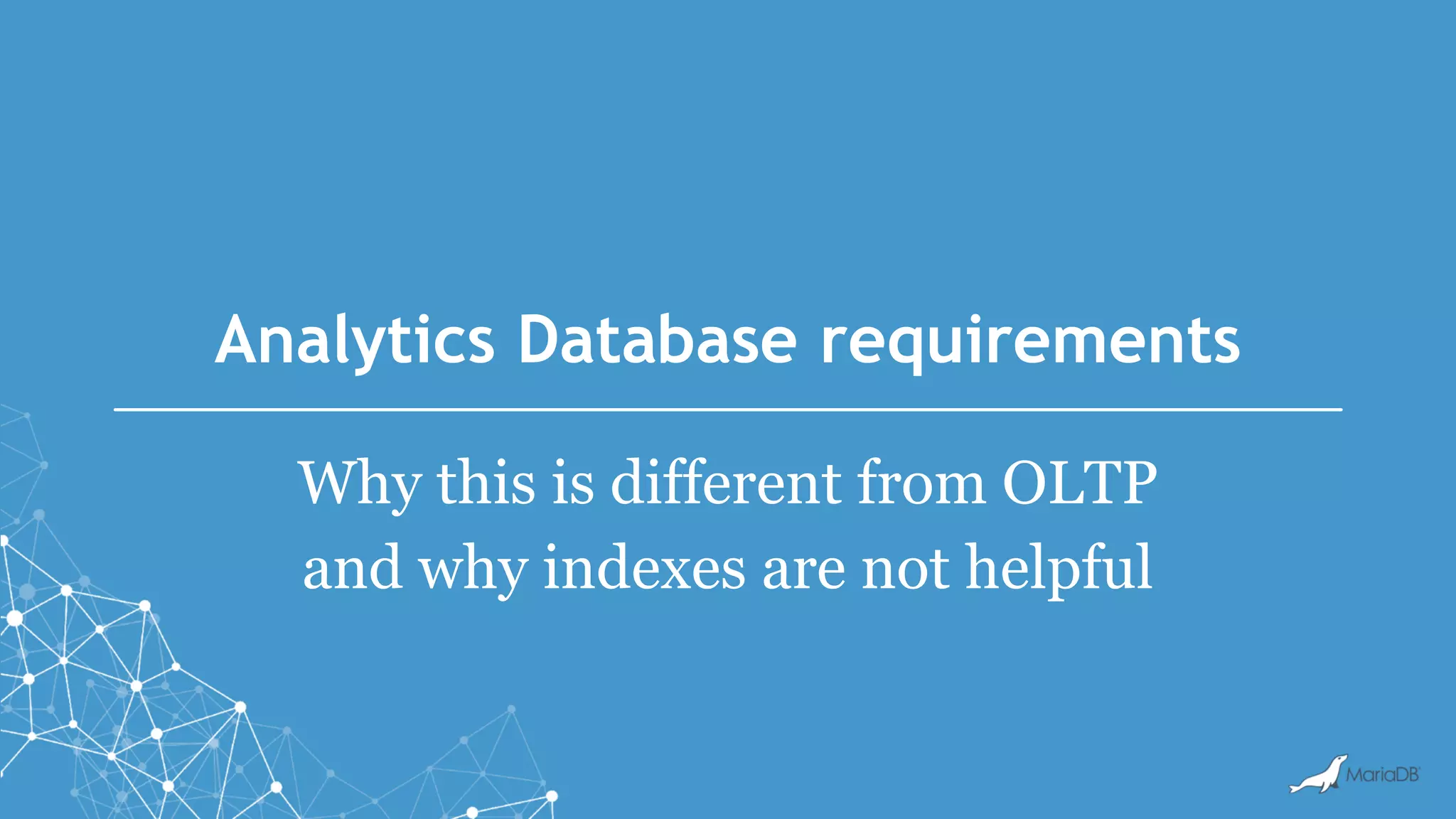 Analytics Database requirements

Why this is different from OLTP and why indexes are not helpful

MariaDB